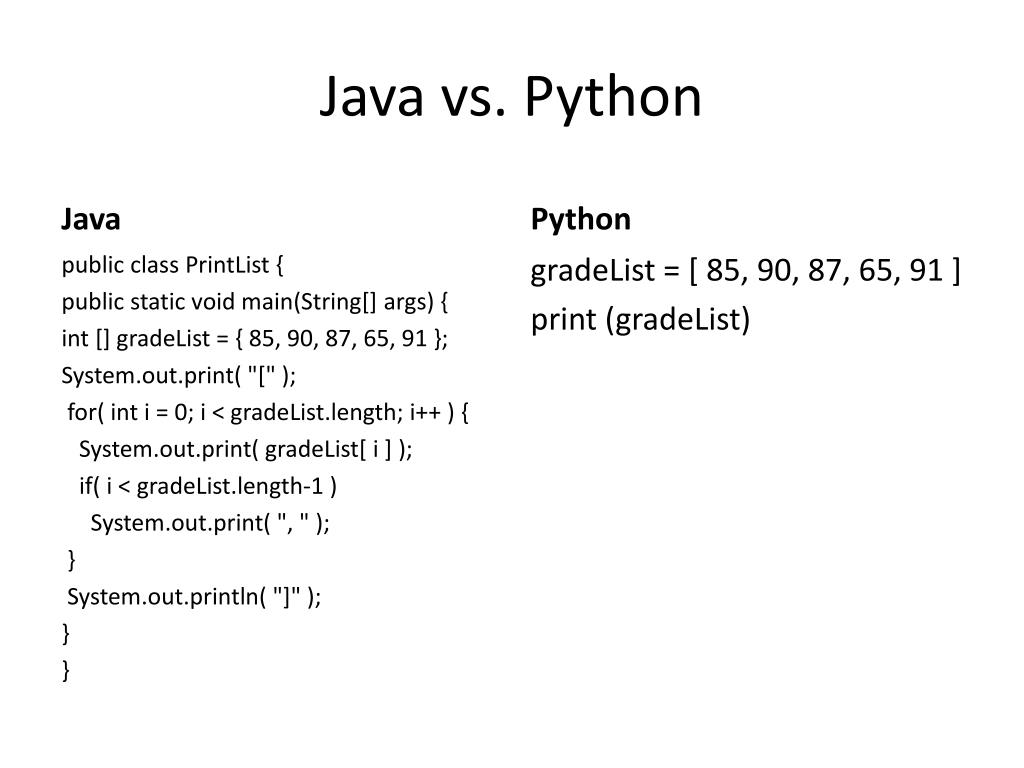 Java vs. Python

Java

public class PrintList {
public static void main(String[] args) {
int [] gradeList = { 85, 90, 87, 65, 91 };
System.out.print( "[" );
 for( int i = 0; i < gradeList.length; i++ ) {
   System.out.print( gradeList[ i ] );
   if( i < gradeList.length-1 )
     System.out.print( ", " );
 }
 System.out.println( "]" );
}
}

Python

gradeList = [ 85, 90, 87, 65, 91 ]
print (gradeList)